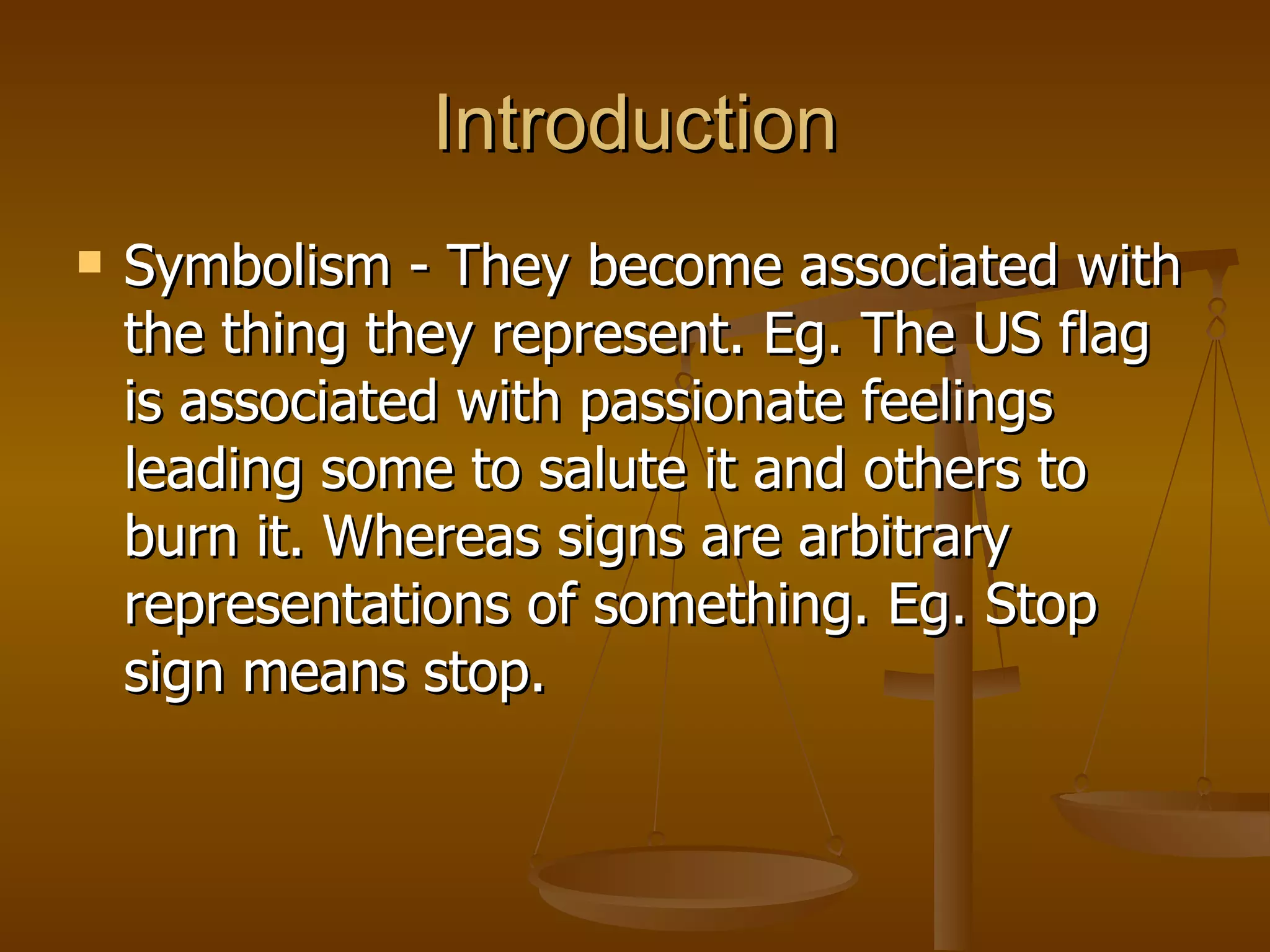 Introduction

Symbolism - They become associated with the thing they represent. Eg. The US flag is associated with passionate feelings leading some to salute it and others to burn it. Whereas signs are arbitrary representations of something. Eg. Stop sign means stop.